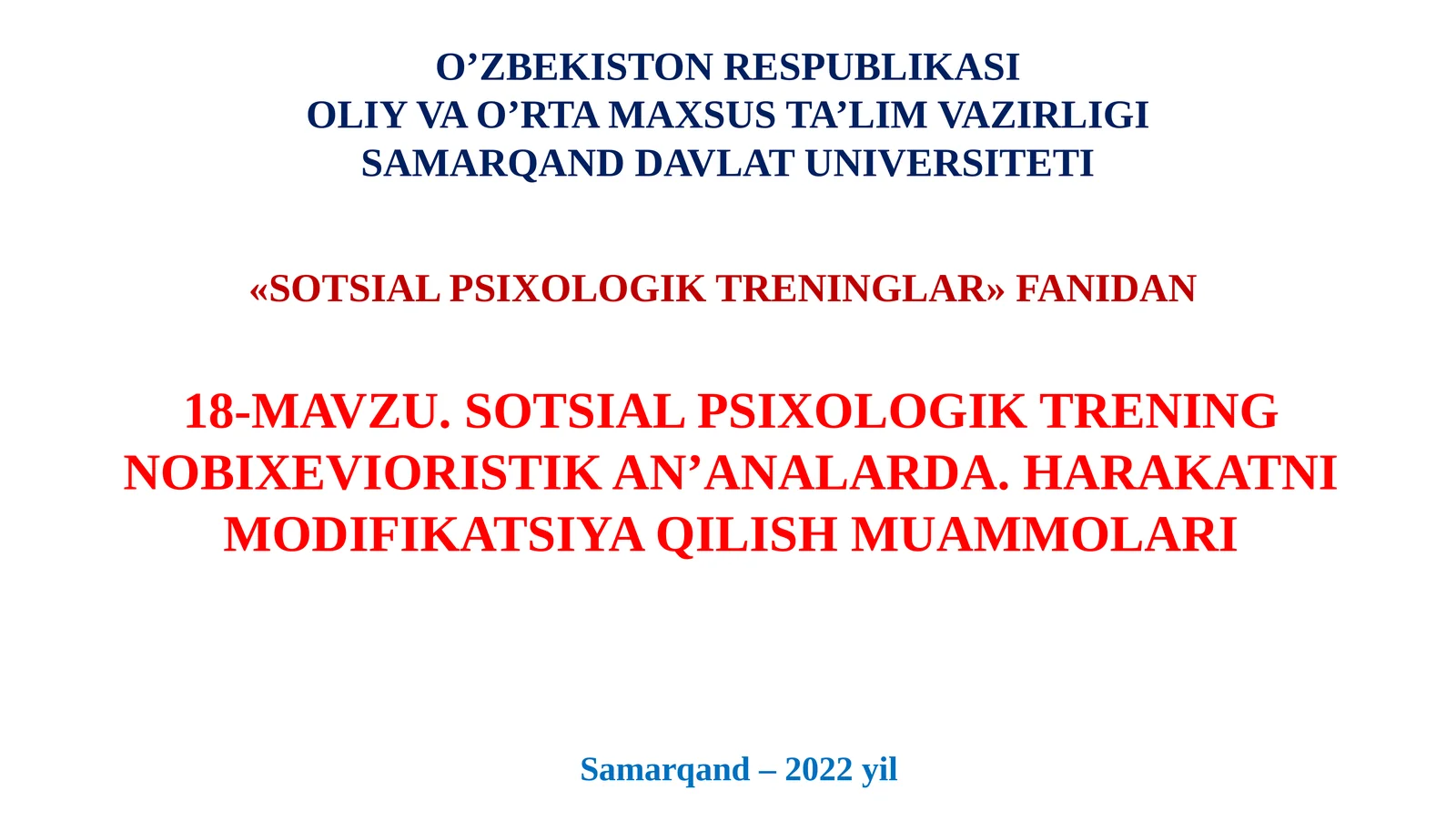 O’ZBEKISTON RESPUBLIKASI
OLIY VA O’RTA MAXSUS TA’LIM VAZIRLIGI
SAMARQAND DAVLAT UNIVERSITETI

«SOTSIAL PSIXOLOGIK TRENINGLAR» FANIDAN

18-MAVZU. SOTSIAL PSIXOLOGIK TRENING NOBIXEVIORISTIK AN’ANALARDA. HARAKATNI MODIFIKATSIYA QILISH MUAMMOLARI

Samarqand – 2022 yil